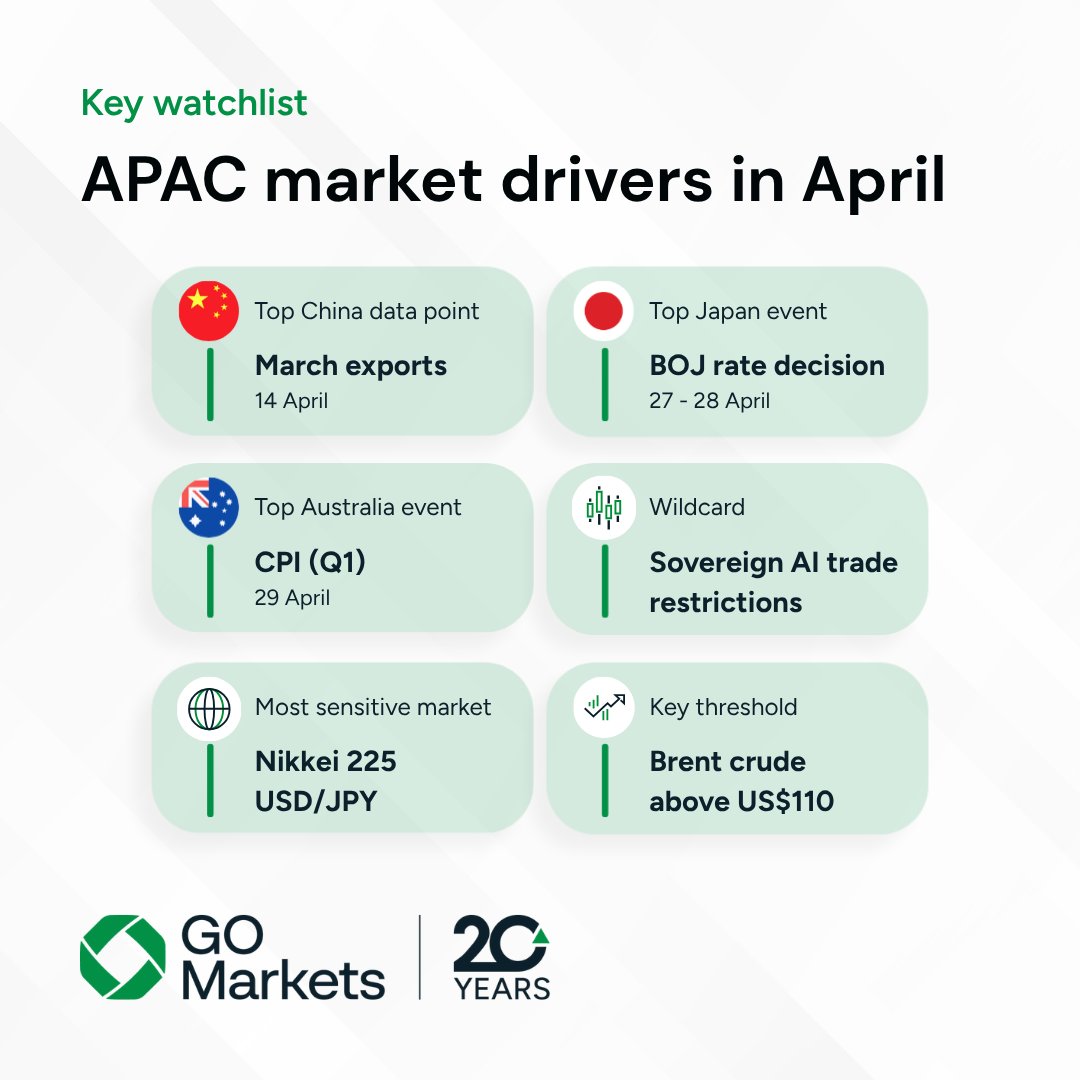 Key watchlist

APAC market drivers in April

Top China data point
March exports
14 April

Top Japan event
BOJ rate decision
27 - 28 April

Top Australia event
CPI (Q1)
29 April

Wildcard
Sovereign AI trade restrictions

Most sensitive market
Nikkei 225
USD/JPY

Key threshold
Brent crude above US$110

GO Markets

20 YEARS